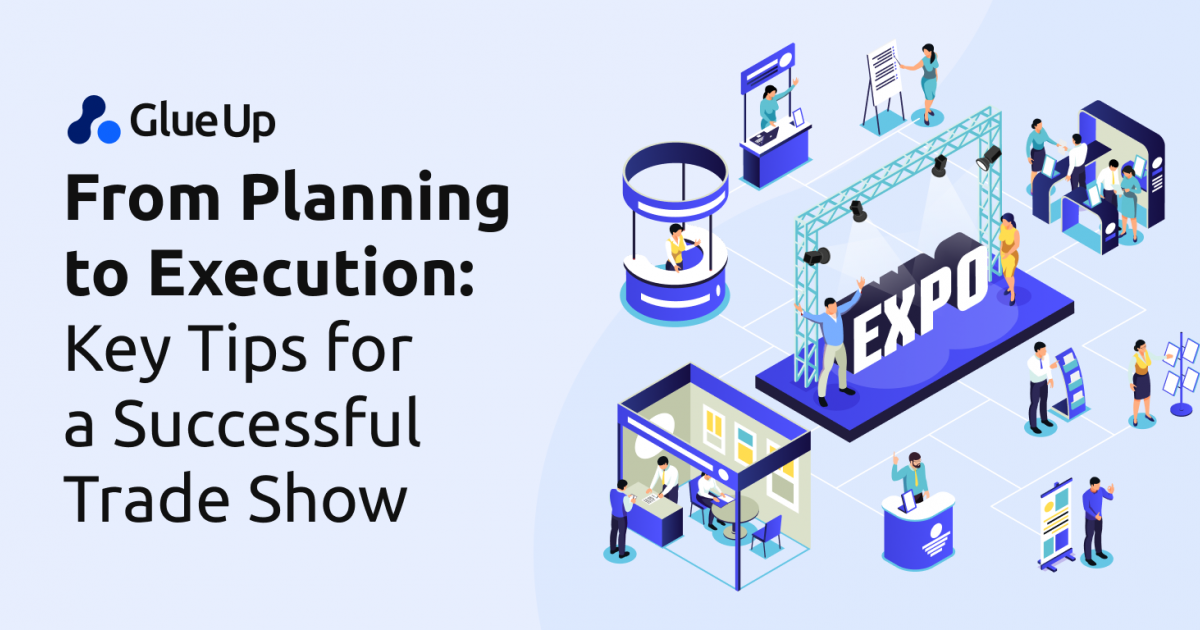 Glue Up

From Planning to Execution: Key Tips for a Successful Trade Show

EXPO